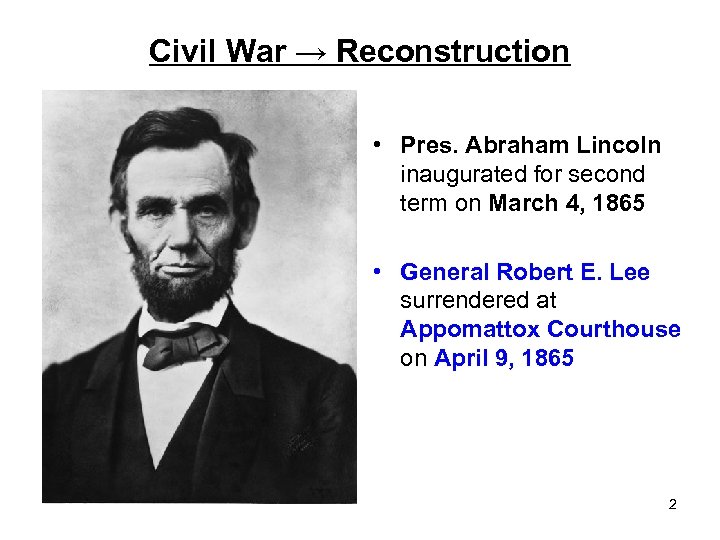 Civil War → Reconstruction

• Pres. Abraham Lincoln inaugurated for second term on March 4, 1865

• General Robert E. Lee surrendered at Appomattox Courthouse on April 9, 1865

2